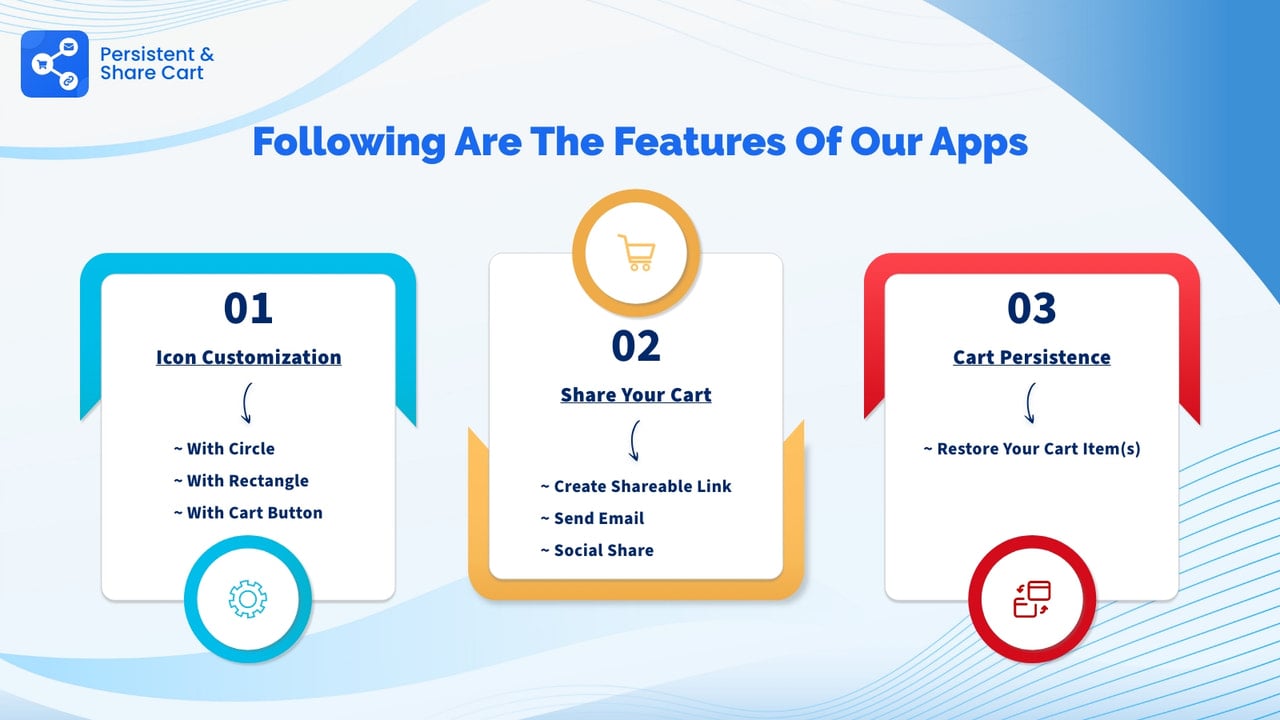 Persistent &
Share Cart

Following Are The Features Of Our Apps

01

Icon Customization

~ With Circle
~ With Rectangle
~ With Cart Button

02

Share Your Cart

~ Create Shareable Link
~ Send Email
~ Social Share

03

Cart Persistence

~ Restore Your Cart Item(s)